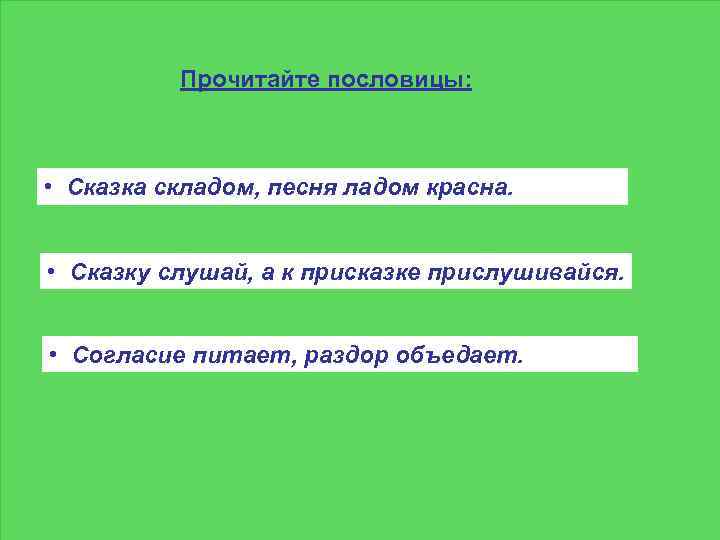 Прочитайте пословицы:

• Сказка складом, песня ладом красна.

• Сказку слушай, а к присказке прислушивайся.

• Согласие питает, раздор объедает.